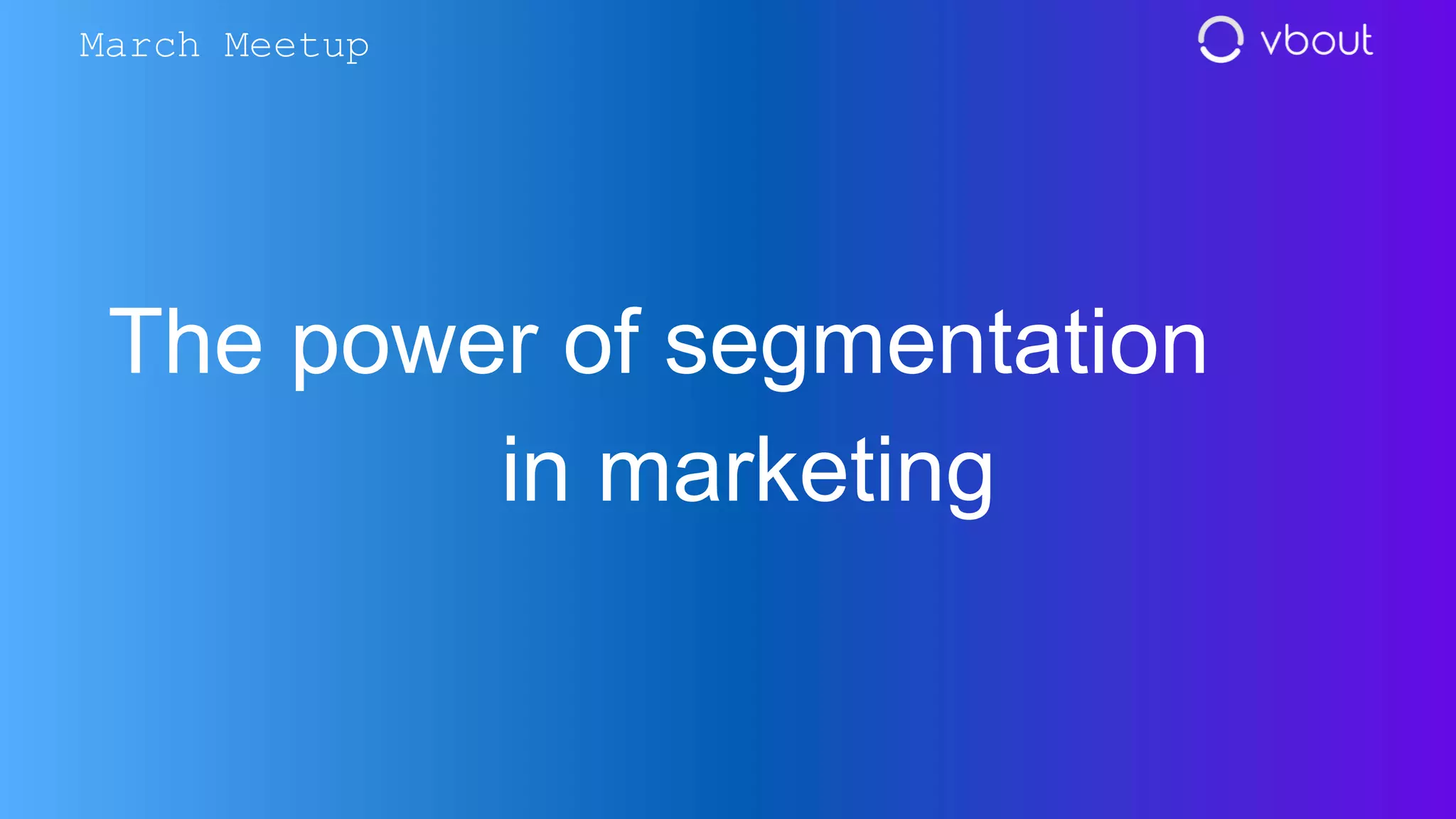 March Meetup

vbout

The power of segmentation in marketing